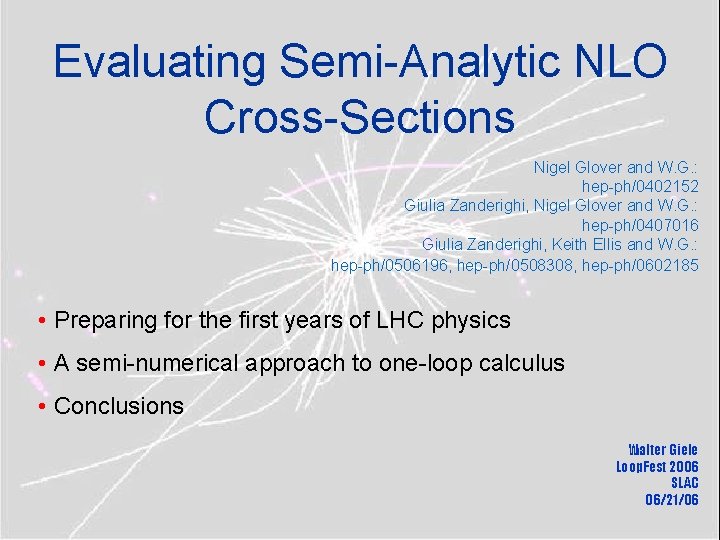 Evaluating Semi-Analytic NLO Cross-Sections

Nigel Glover and W.G.:
hep-ph/0402152
Giulia Zanderighi, Nigel Glover and W.G.:
hep-ph/0407016
Giulia Zanderighi, Keith Ellis and W.G.:
hep-ph/0506196, hep-ph/0508308, hep-ph/0602185

• Preparing for the first years of LHC physics
• A semi-numerical approach to one-loop calculus
• Conclusions

Walter Giele
LoopFest 2006
SLAC
06/21/06